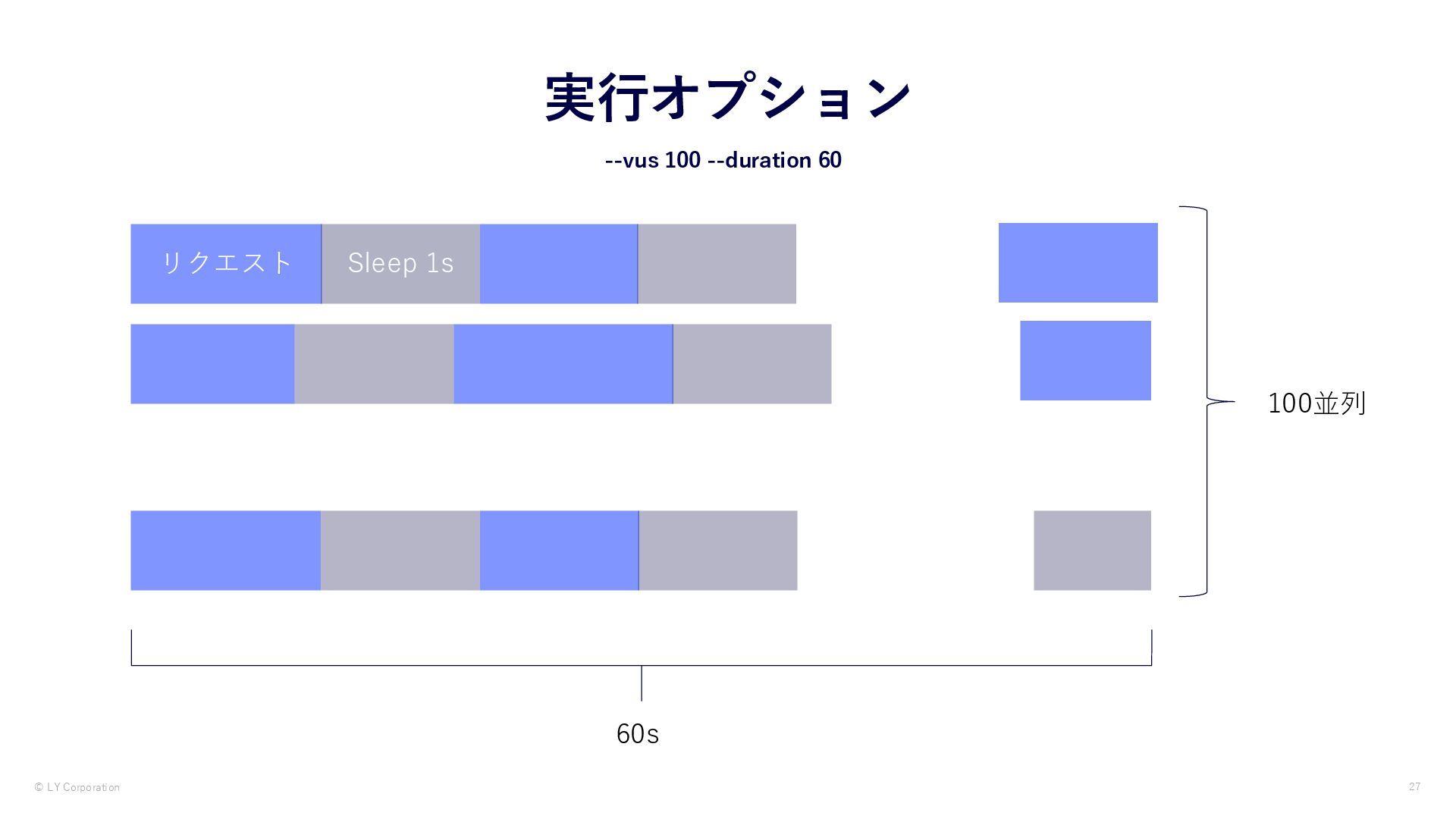 実行オプション

--vus 100 --duration 60

リクエスト

Sleep 1s

100並列

60s

© LY Corporation

27